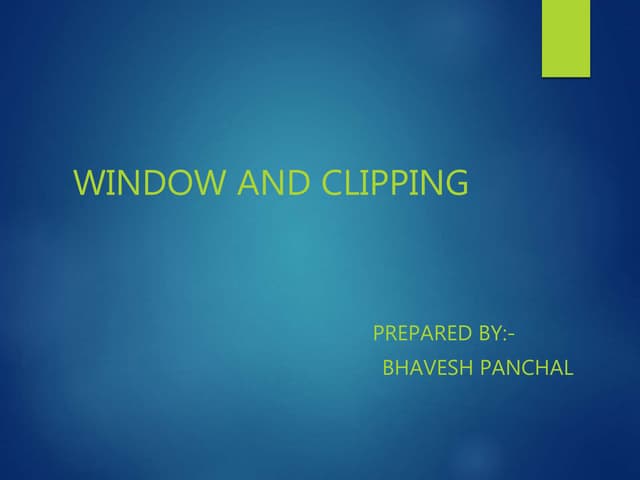 WINDOW AND CLIPPING

PREPARED BY:-
BHAVESH PANCHAL